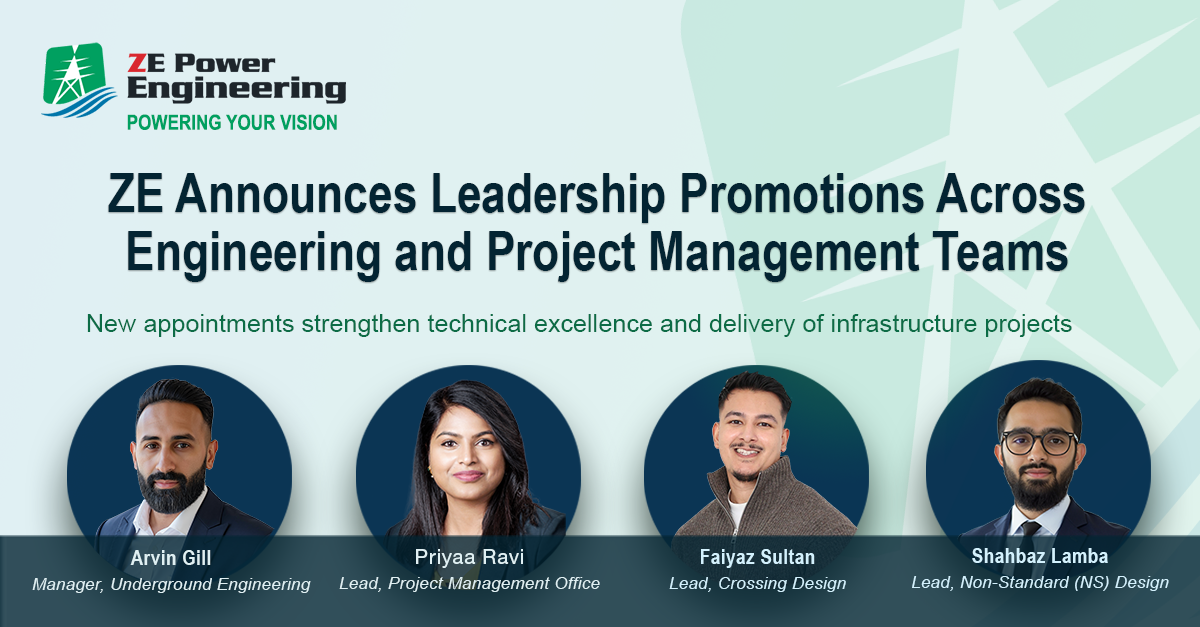 ZE Power Engineering
POWERING YOUR VISION

ZE Announces Leadership Promotions Across Engineering and Project Management Teams

New appointments strengthen technical excellence and delivery of infrastructure projects

Arvin Gill
Manager, Underground Engineering

Priyaa Ravi
Lead, Project Management Office

Faiyaz Sultan
Lead, Crossing Design

Shahbaz Lamba
Lead, Non-Standard (NS) Design